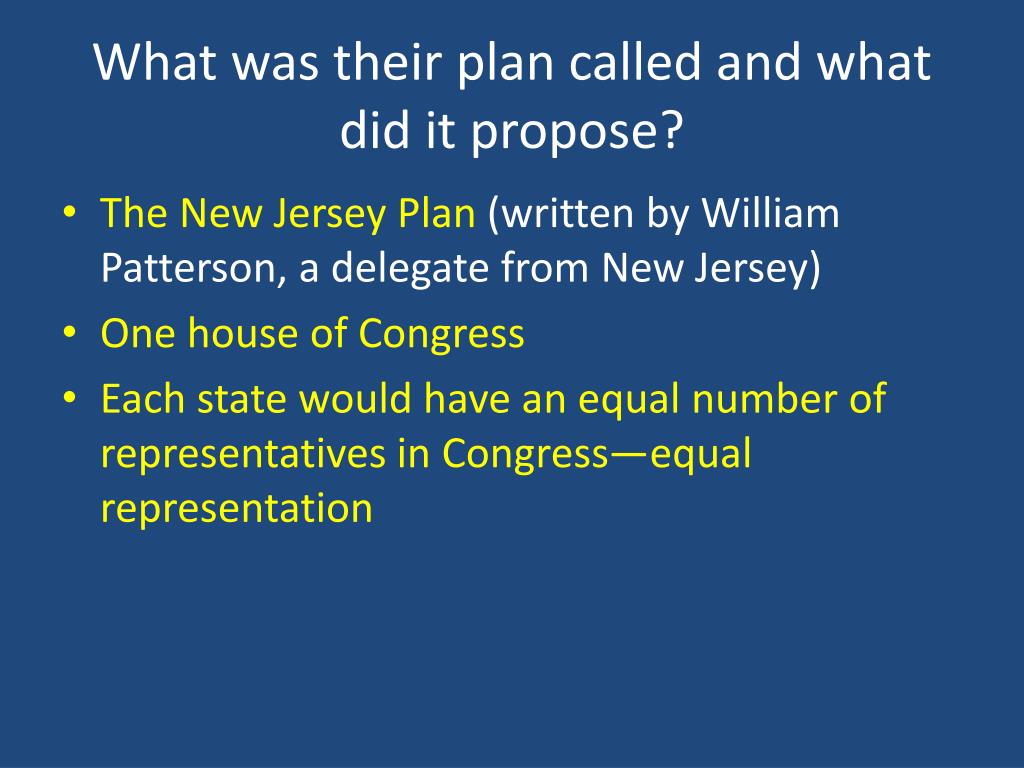 What was their plan called and what did it propose?

• The New Jersey Plan (written by William Patterson, a delegate from New Jersey)
• One house of Congress
• Each state would have an equal number of representatives in Congress—equal representation